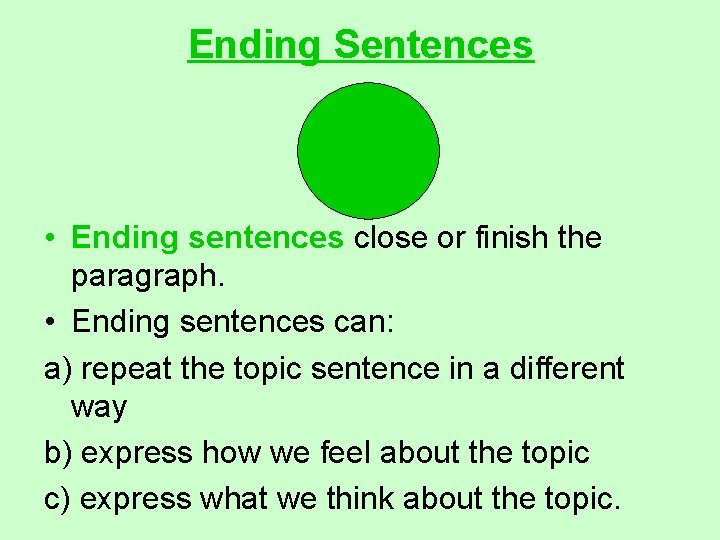 Ending Sentences

• Ending sentences close or finish the paragraph.

• Ending sentences can:

a) repeat the topic sentence in a different way

b) express how we feel about the topic

c) express what we think about the topic.